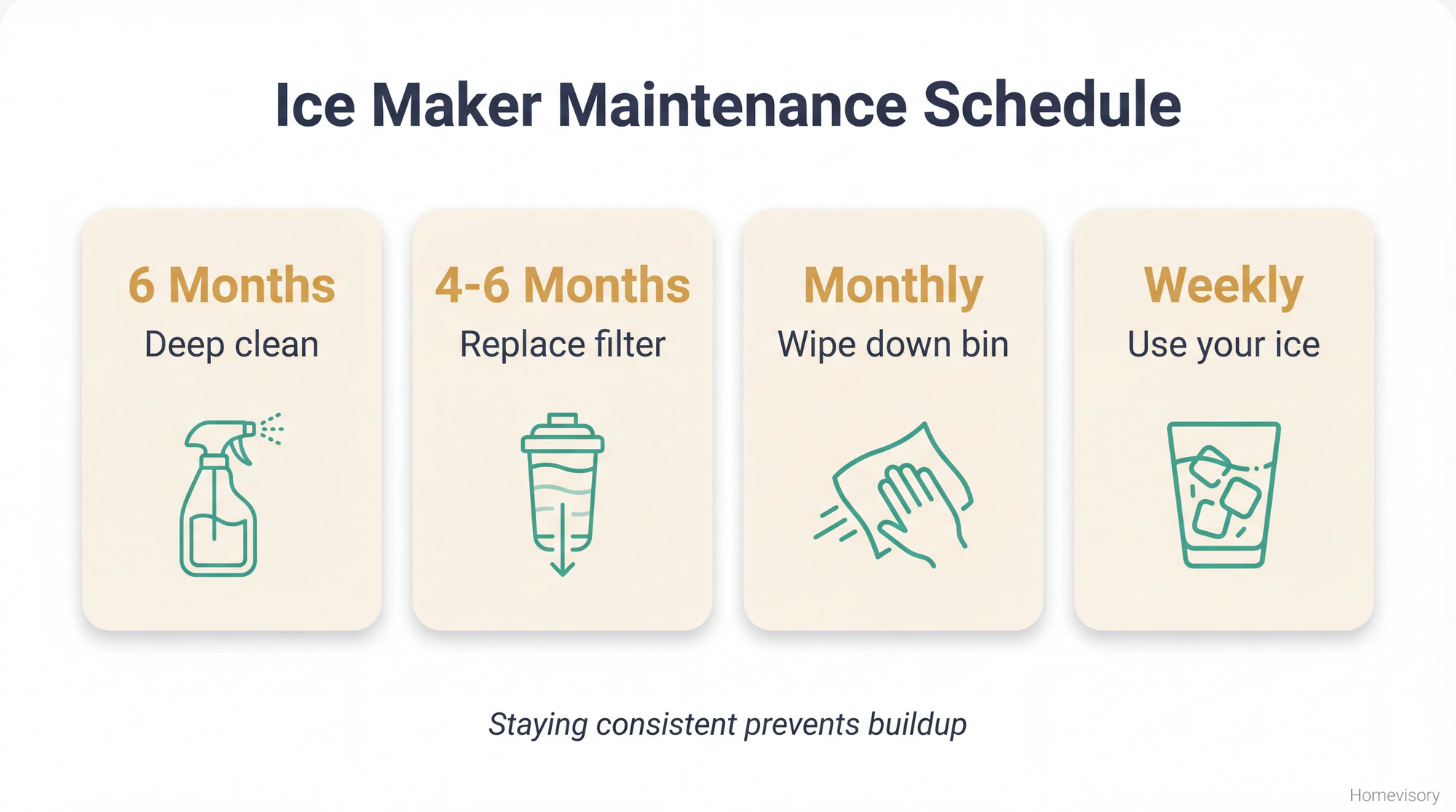 Ice Maker Maintenance Schedule

6 Months
Deep clean

4-6 Months
Replace filter

Monthly
Wipe down bin

Weekly
Use your ice

Staying consistent prevents buildup

Homevisory